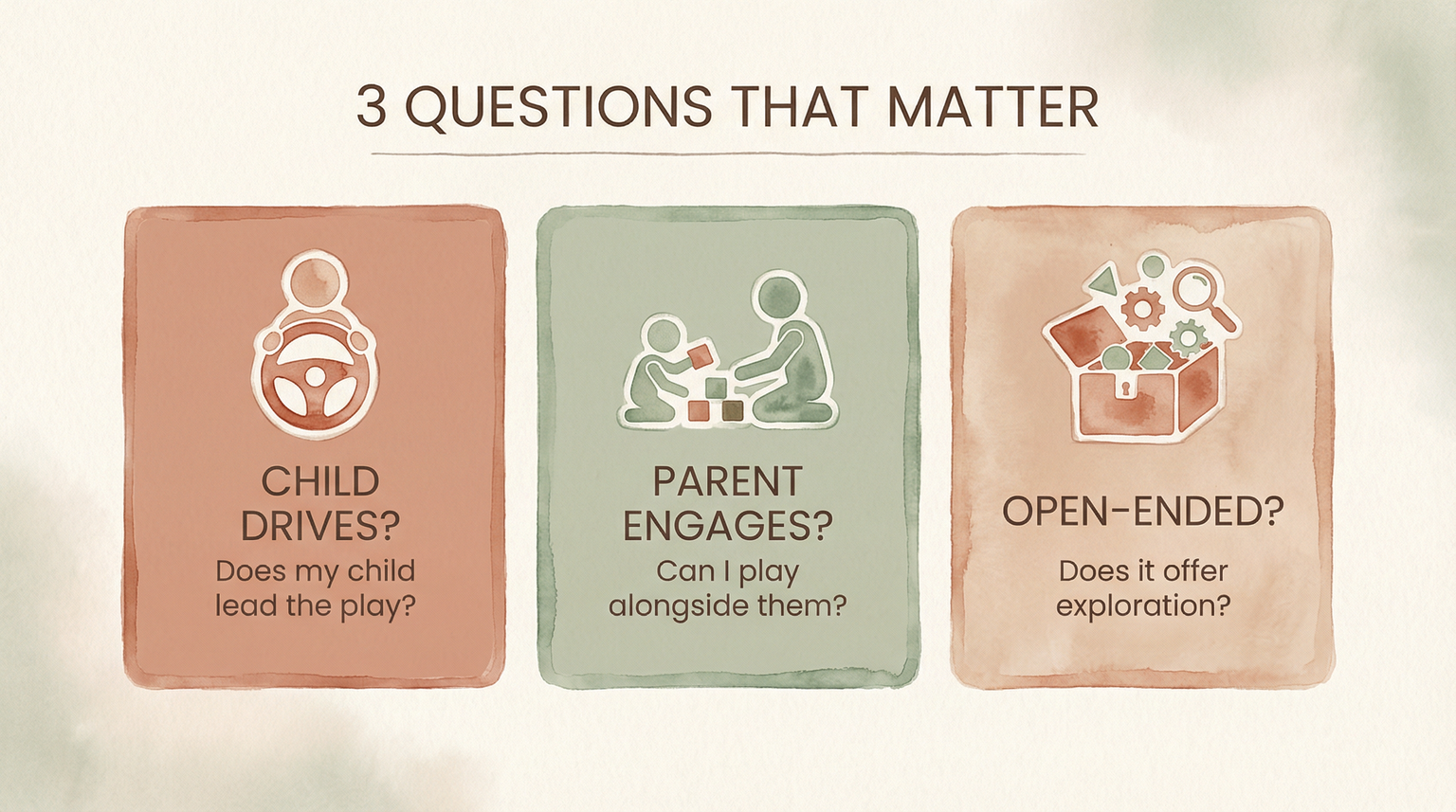 3 QUESTIONS THAT MATTER

CHILD DRIVES?
Does my child lead the play?

PARENT ENGAGES?
Can I play alongside them?

OPEN-ENDED?
Does it offer exploration?